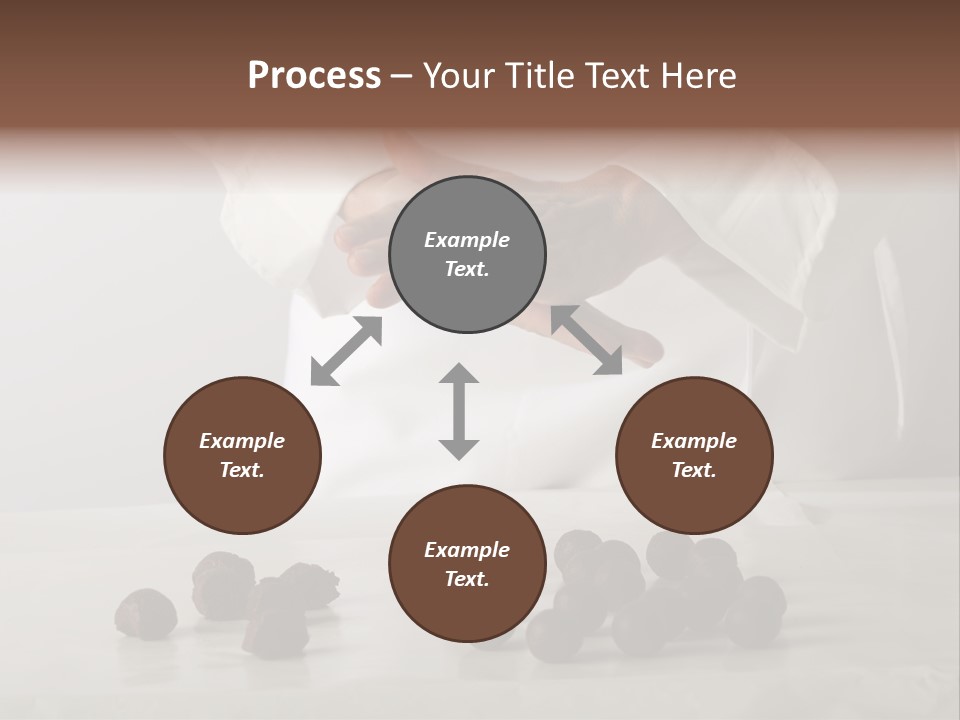 Process – Your Title Text Here

Example Text.

Example Text.

Example Text.

Example Text.